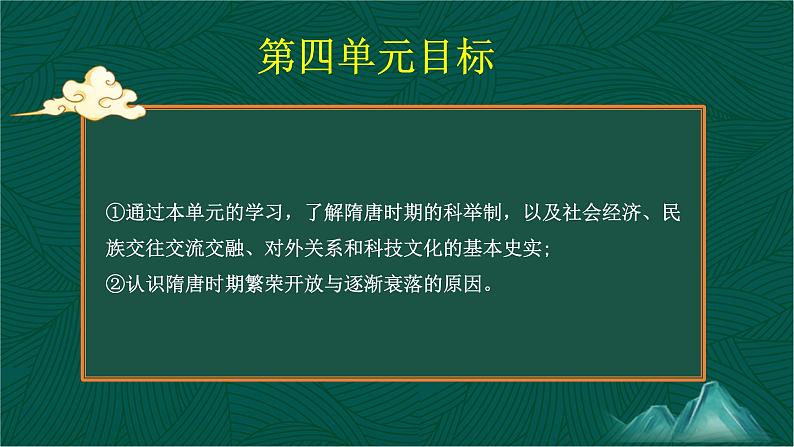 第四单元目标

①通过本单元的学习，了解隋唐时期的科举制，以及社会经济、民族交往交流交融、对外关系和科技文化的基本史实；
②认识隋唐时期繁荣开放与逐渐衰落的原因。